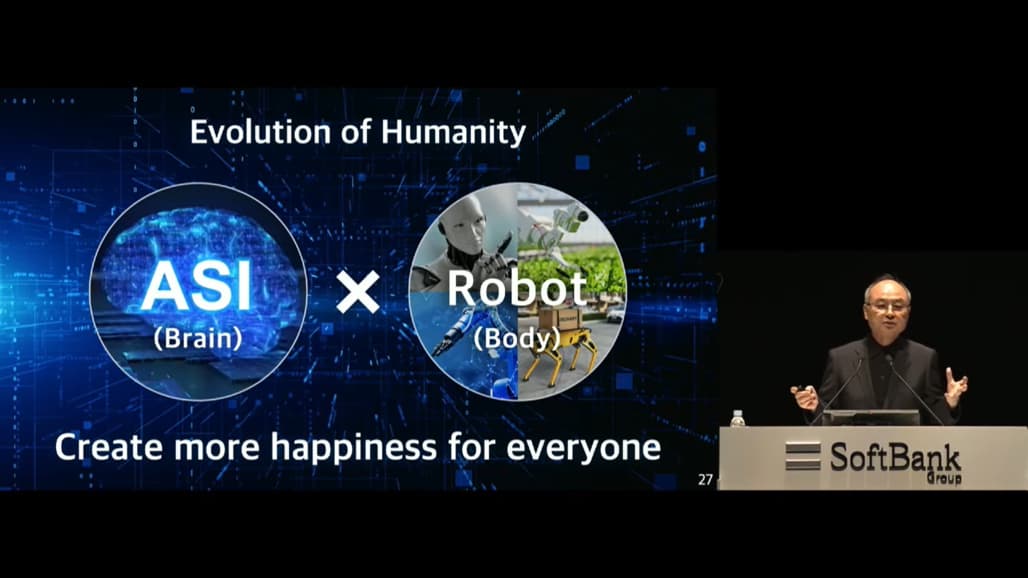 Evolution of Humanity

ASI
(Brain)

×

Robot
(Body)

Create more happiness for everyone

27

SoftBank
Group